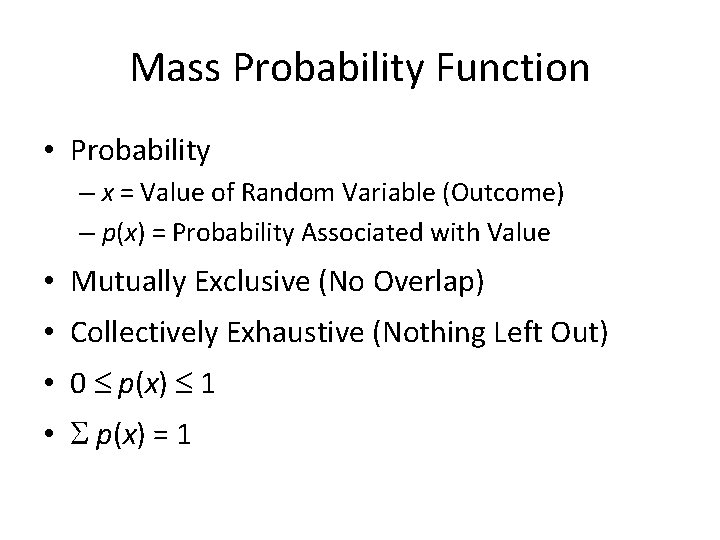 Mass Probability Function

• Probability
– $x$ = Value of Random Variable (Outcome)
– $p(x)$ = Probability Associated with Value

• Mutually Exclusive (No Overlap)

• Collectively Exhaustive (Nothing Left Out)

• $0 \leq p(x) \leq 1$

• $\Sigma\, p(x) = 1$